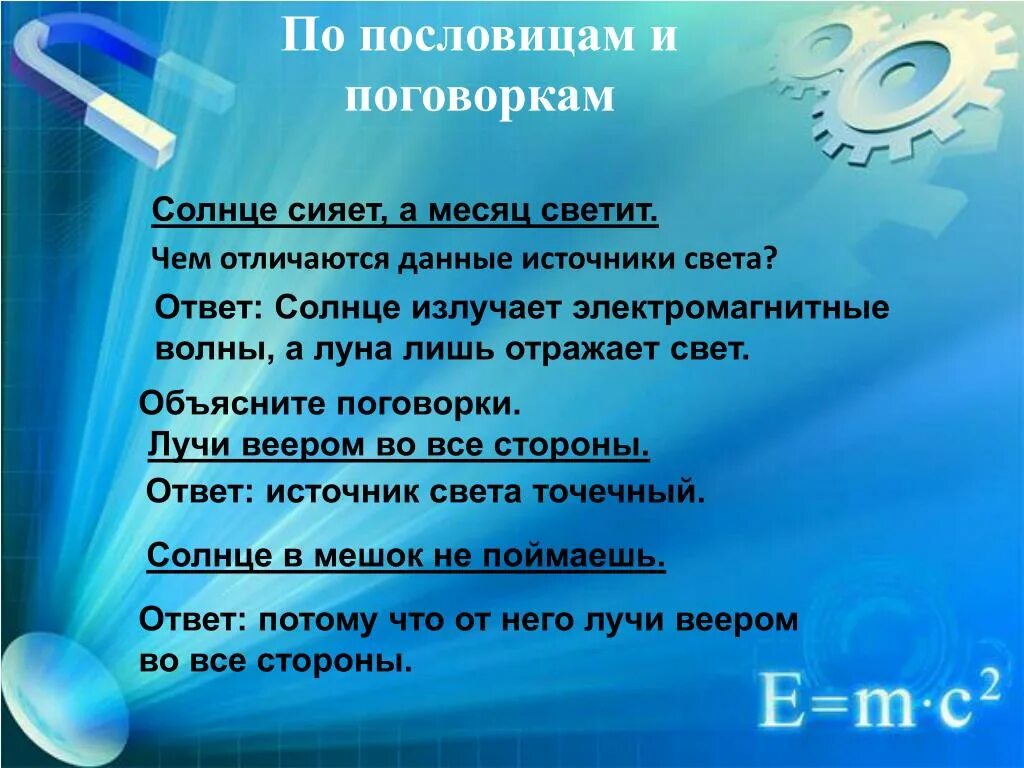 По пословицам и поговоркам

Солнце сияет, а месяц светит.

Чем отличаются данные источники света?

Ответ: Солнце излучает электромагнитные волны, а луна лишь отражает свет.

Объясните поговорки.

Лучи веером во все стороны.

Ответ: источник света точечный.

Солнце в мешок не поймаешь.

Ответ: потому что от него лучи веером во все стороны.

$E=m \cdot c^2$